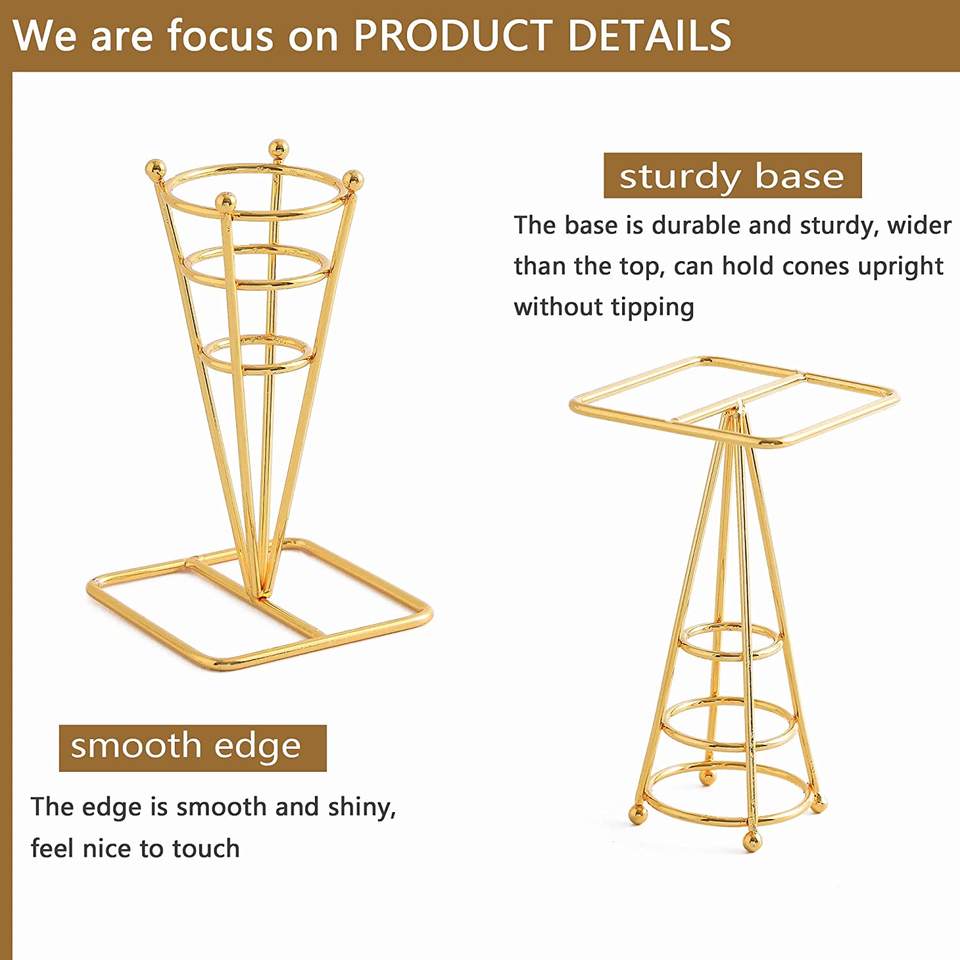 We are focus on PRODUCT DETAILS

sturdy base

The base is durable and sturdy, wider than the top, can hold cones upright without tipping

smooth edge

The edge is smooth and shiny, feel nice to touch